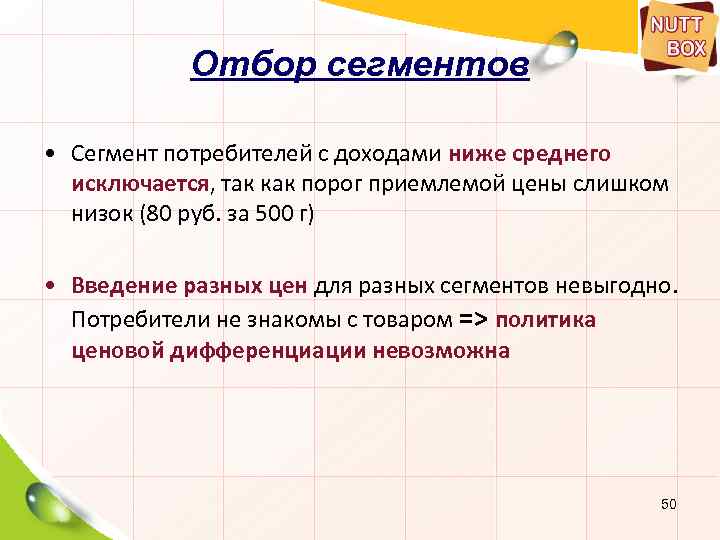 NUTT BOX

Отбор сегментов

• Сегмент потребителей с доходами ниже среднего исключается, так как порог приемлемой цены слишком низок (80 руб. за 500 г)

• Введение разных цен для разных сегментов невыгодно. Потребители не знакомы с товаром => политика ценовой дифференциации невозможна

50